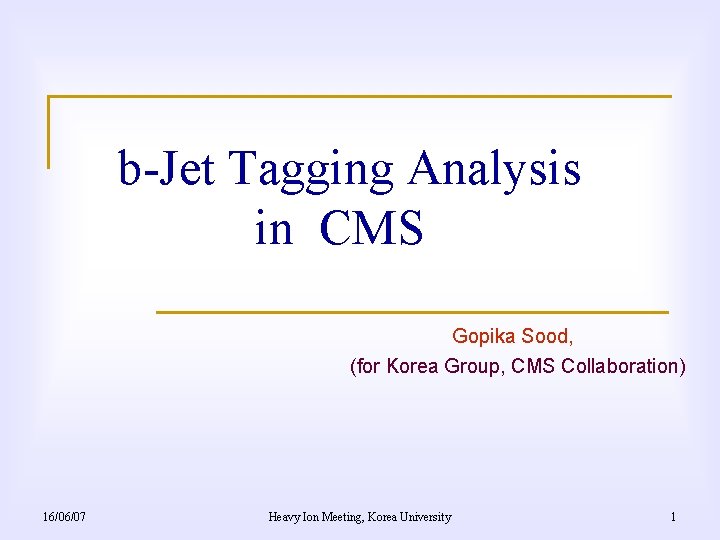 b-Jet Tagging Analysis in CMS

Gopika Sood,
(for Korea Group, CMS Collaboration)

16/06/07

Heavy Ion Meeting, Korea University

1